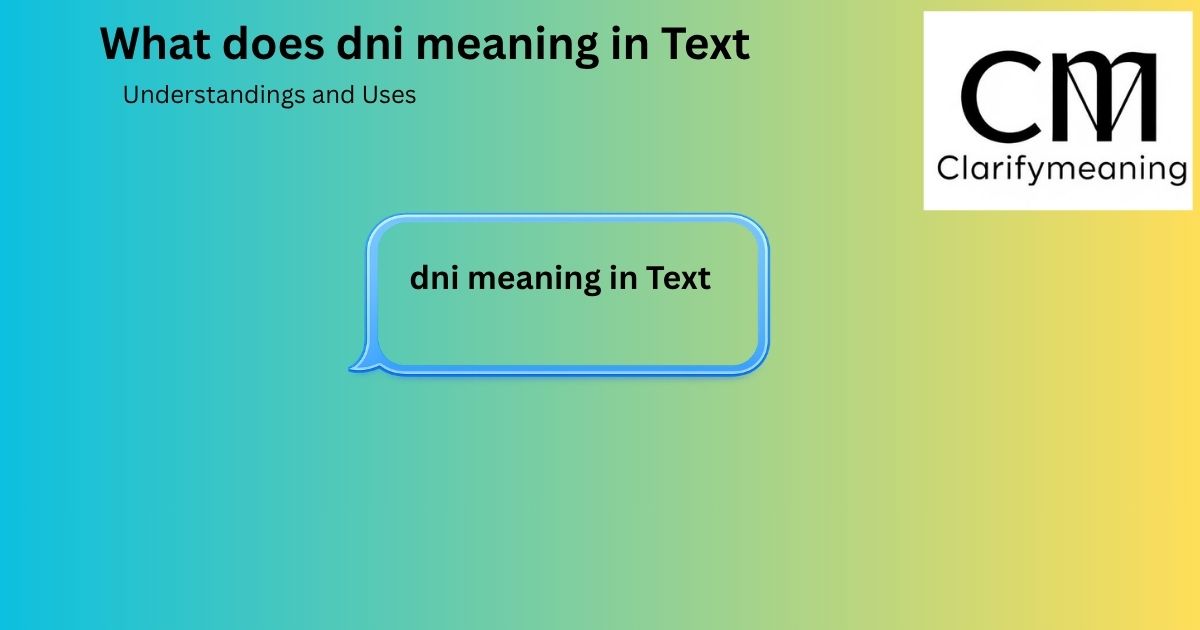 What does dni meaning in Text

Understandings and Uses

CM
Clarifymeaning

dni meaning in Text